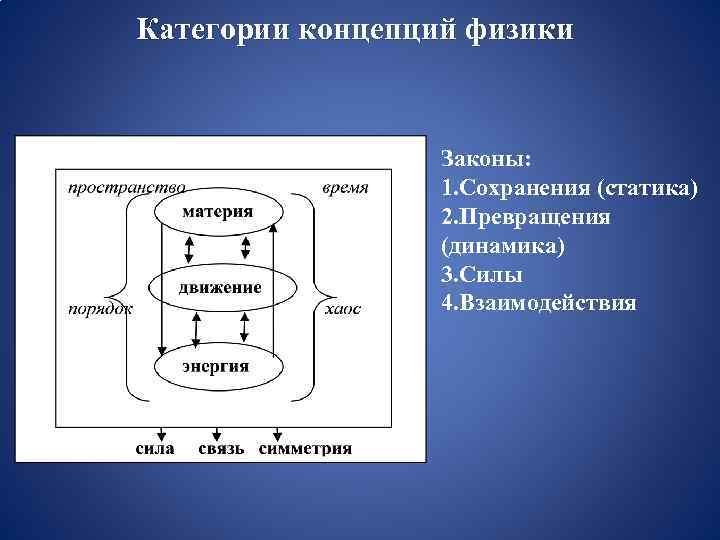 Категории концепций физики

пространство
время
материя
движение
порядок
хаос
энергия
сила связь симметрия

Законы:
1.Сохранения (статика)
2.Превращения (динамика)
3.Силы
4.Взаимодействия